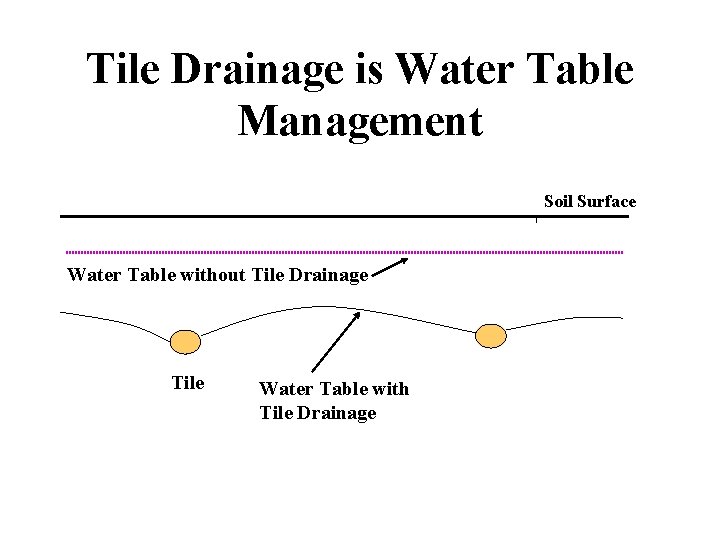 Tile Drainage is Water Table Management

Soil Surface

Water Table without Tile Drainage

Tile

Water Table with Tile Drainage